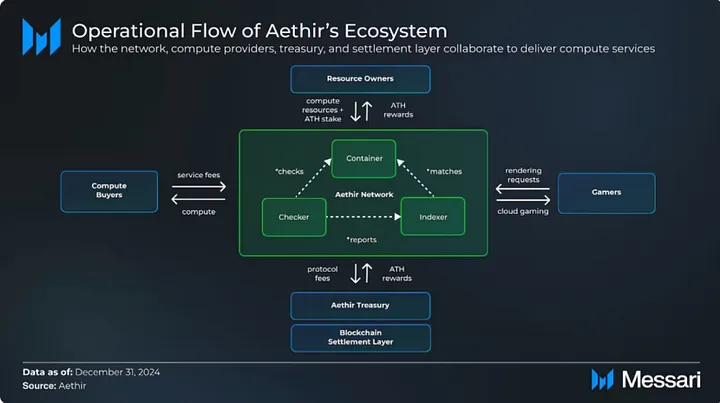 Operational Flow of Aethir's Ecosystem
How the network, compute providers, treasury, and settlement layer collaborate to deliver compute services

Resource Owners

compute resources + ATH stake

ATH rewards

Compute Buyers

service fees

compute

Container

*checks

*matches

Aethir Network

Checker

Indexer

*reports

rendering requests

cloud gaming

Gamers

protocol fees

ATH rewards

Aethir Treasury

Blockchain Settlement Layer

Data as of: December 31, 2024
Source: Aethir

Messari